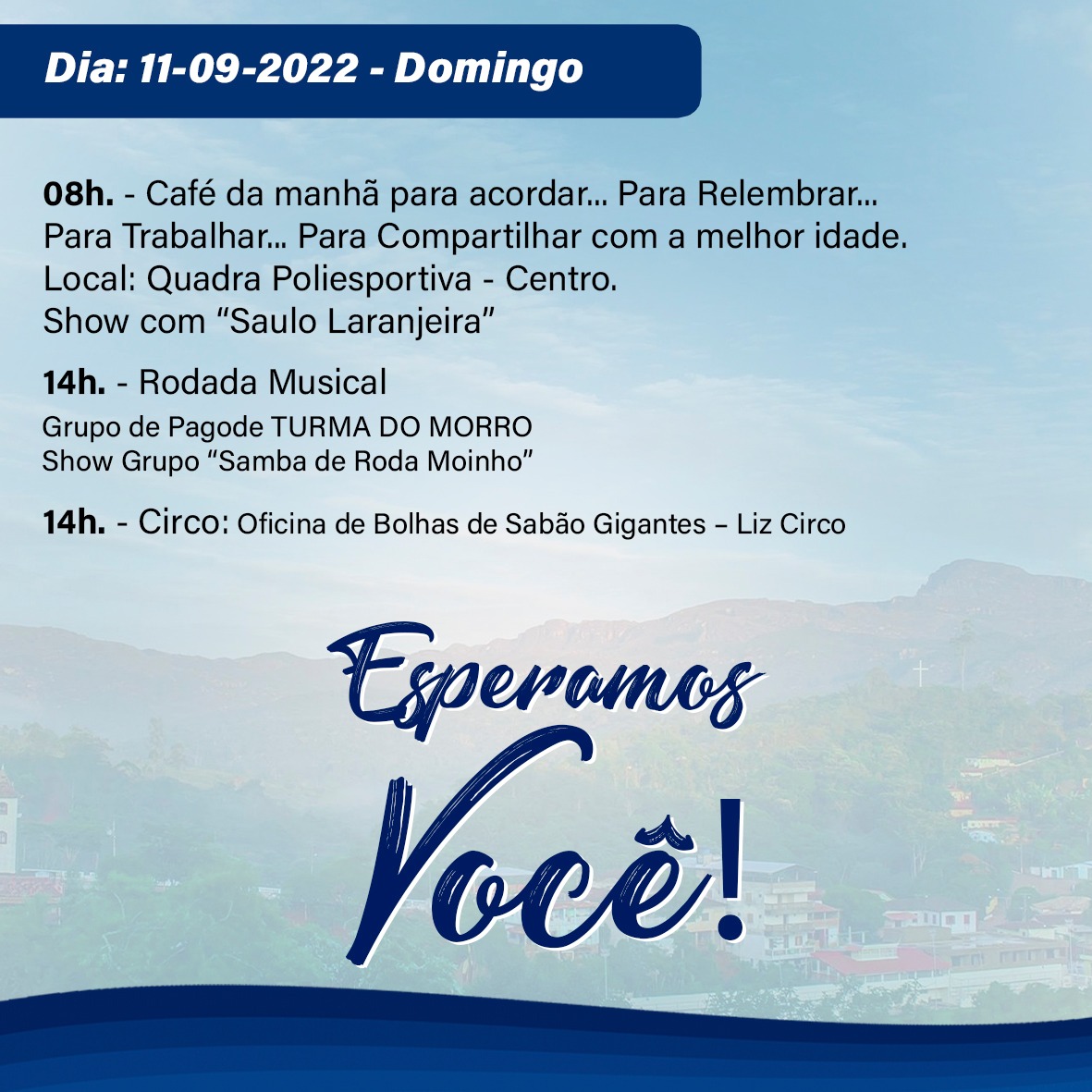 Dia: 11-09-2022 - Domingo

08h. - Café da manhã para acordar... Para Relembrar... Para Trabalhar... Para Compartilhar com a melhor idade.
Local: Quadra Poliesportiva - Centro.
Show com “Saulo Laranjeira”

14h. - Rodada Musical
Grupo de Pagode TURMA DO MORRO
Show Grupo “Samba de Roda Moinho”

14h. - Circo: Oficina de Bolhas de Sabão Gigantes – Liz Circo

Esperamos Você!